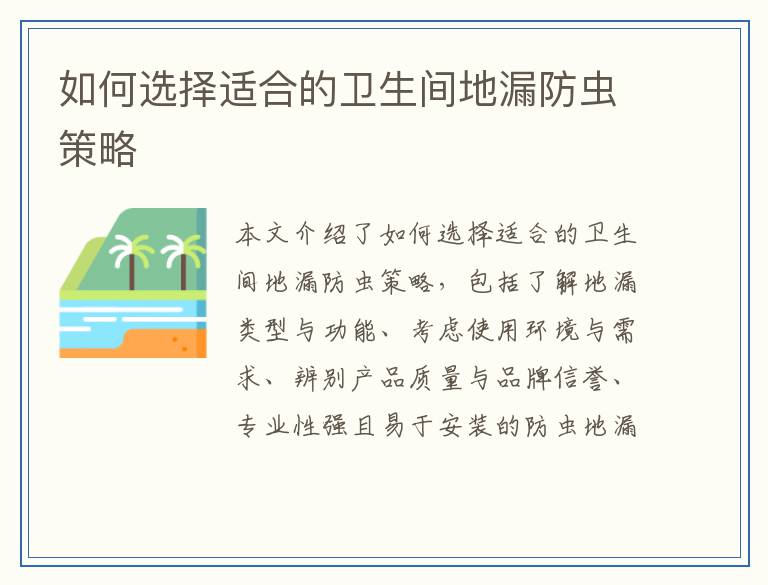 如何选择适合的卫生间地漏防虫策略

本文介绍了如何选择适合的卫生间地漏防虫策略，包括了解地漏类型与功能、考虑使用环境与需求、辨别产品质量与品牌信誉、专业性强且易于安装的防虫地漏